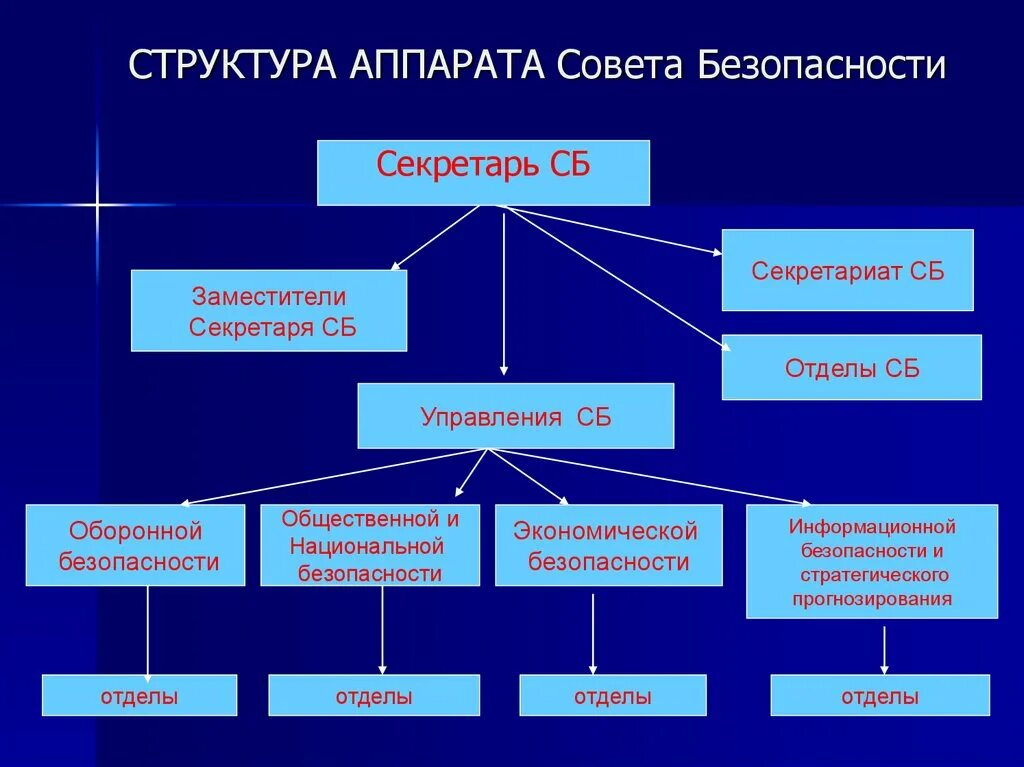 СТРУКТУРА АППАРАТА Совета Безопасности

Секретарь СБ

Заместители Секретаря СБ

Секретариат СБ

Отделы СБ

Управления СБ

Оборонной безопасности

Общественной и Национальной безопасности

Экономической безопасности

Информационной безопасности и стратегического прогнозирования

отделы

отделы

отделы

отделы